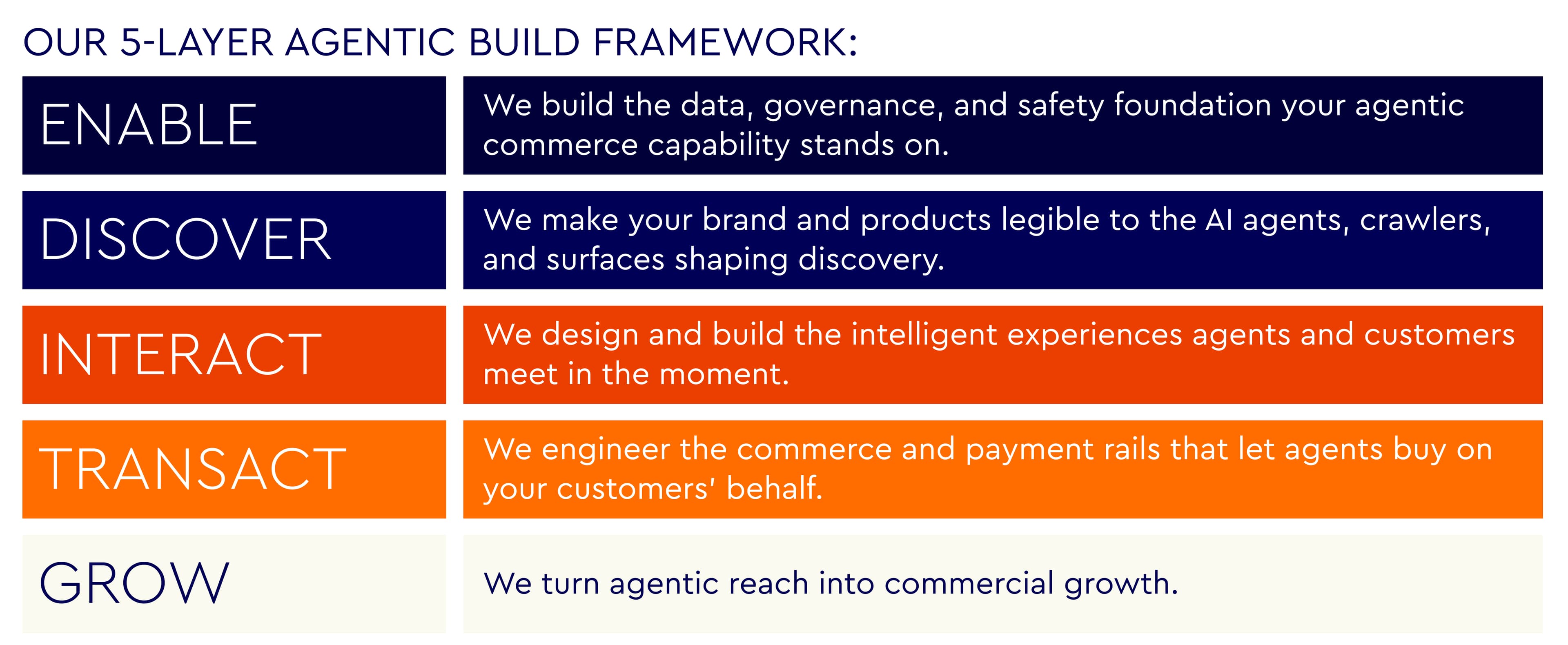 OUR 5-LAYER AGENTIC BUILD FRAMEWORK:

| ENABLE | We build the data, governance, and safety foundation your agentic commerce capability stands on. |
|---|---|
| DISCOVER | We make your brand and products legible to the AI agents, crawlers, and surfaces shaping discovery. |
| INTERACT | We design and build the intelligent experiences agents and customers meet in the moment. |
| TRANSACT | We engineer the commerce and payment rails that let agents buy on your customers' behalf. |
| GROW | We turn agentic reach into commercial growth. |